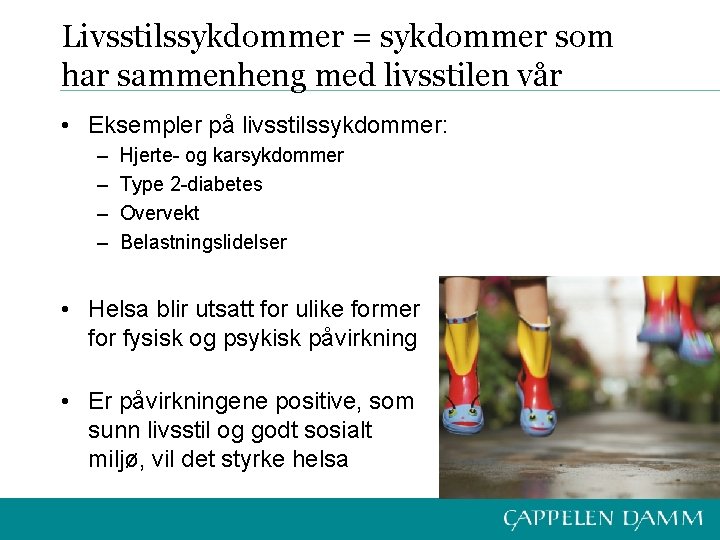 Livsstilssykdommer = sykdommer som har sammenheng med livsstilen vår

• Eksempler på livsstilssykdommer:
– Hjerte- og karsykdommer
– Type 2-diabetes
– Overvekt
– Belastningslidelser

• Helsa blir utsatt for ulike former for fysisk og psykisk påvirkning

• Er påvirkningene positive, som sunn livsstil og godt sosialt miljø, vil det styrke helsa

CAPPELEN DAMM